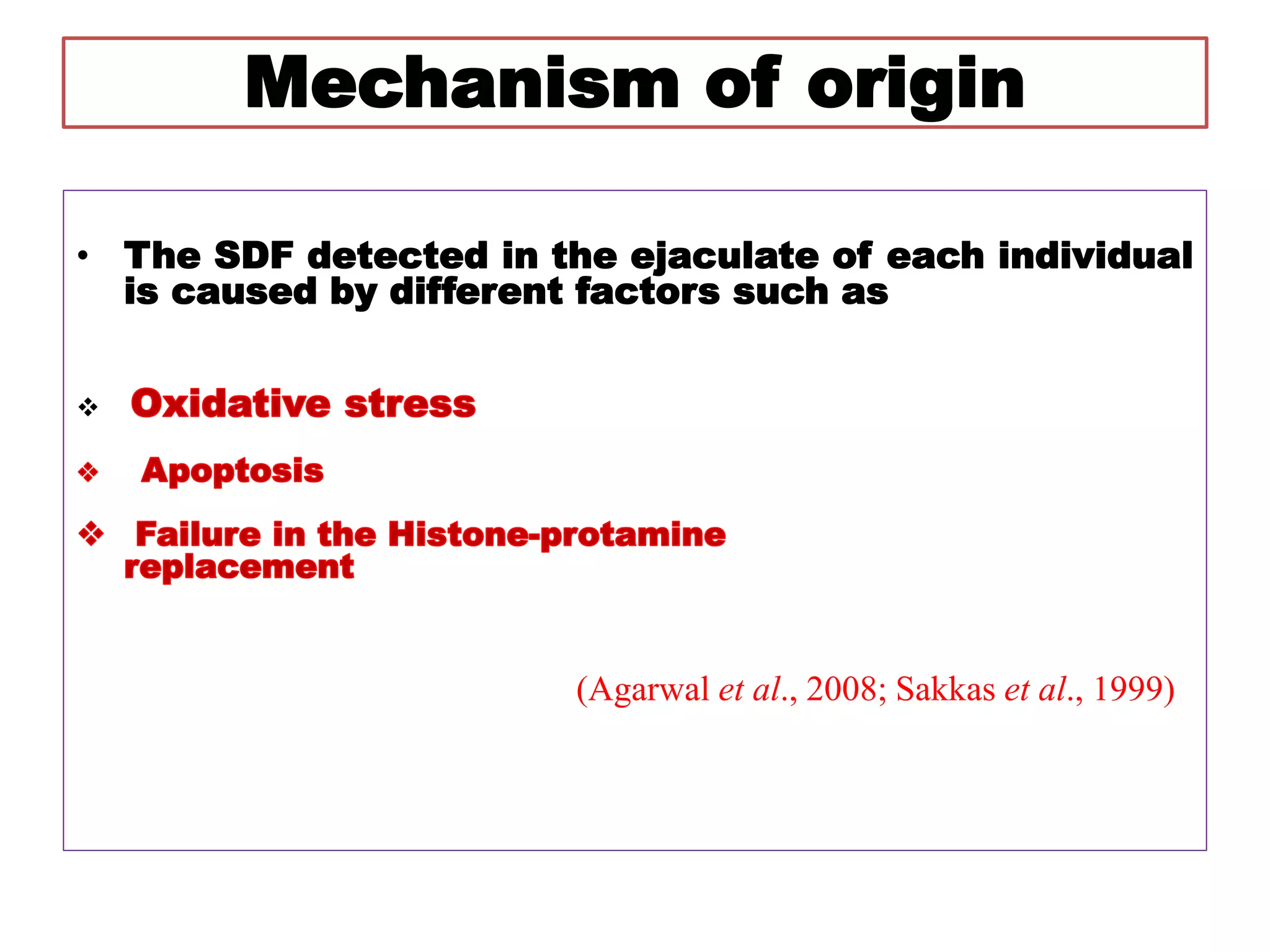 Mechanism of origin

• The SDF detected in the ejaculate of each individual is caused by different factors such as

❖ Oxidative stress

❖ Apoptosis

❖ Failure in the Histone-protamine replacement

(Agarwal et al., 2008; Sakkas et al., 1999)